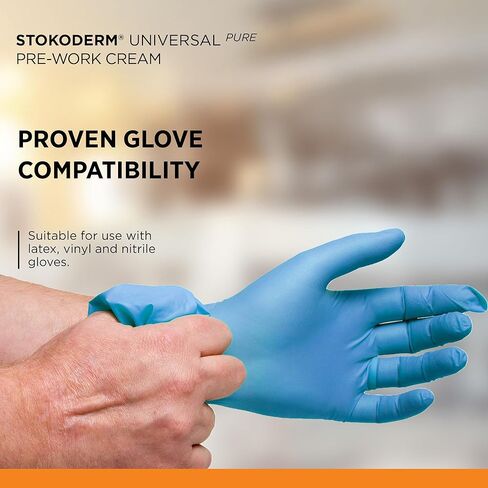 STOKODERM® UNIVERSAL PURE
PRE-WORK CREAM

PROVEN GLOVE COMPATIBILITY

Suitable for use with latex, vinyl and nitrile gloves.